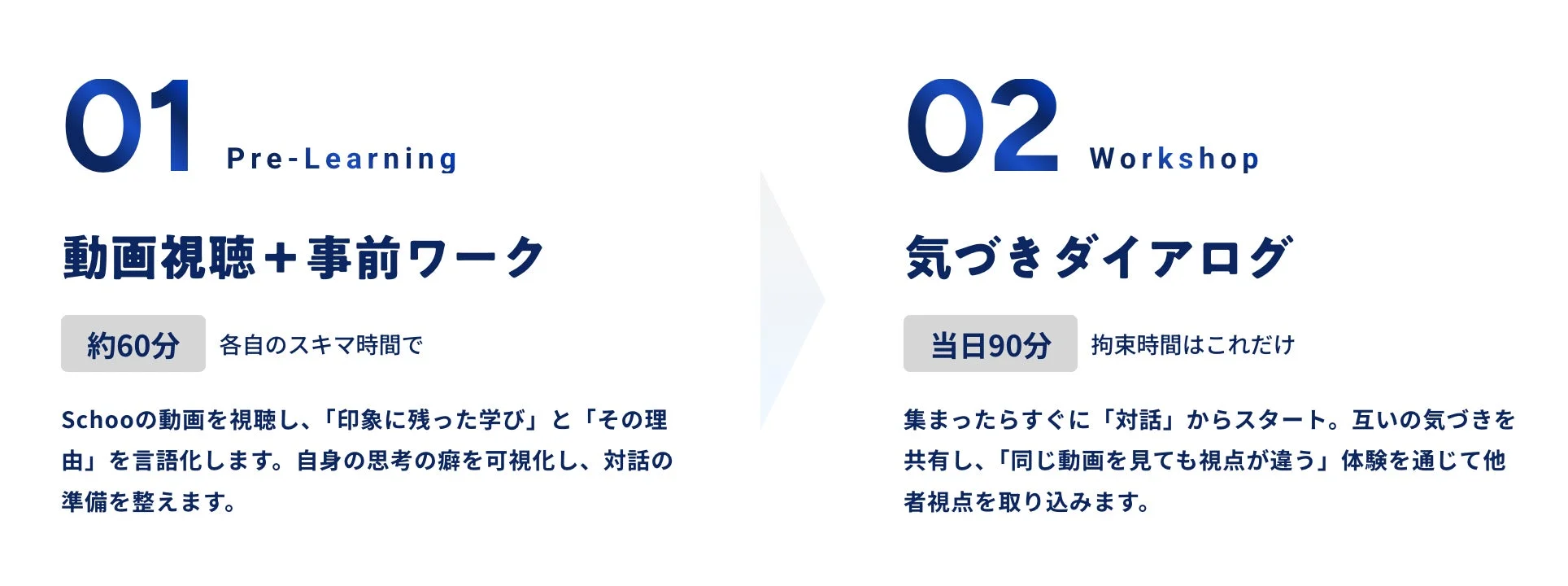 01 Pre-Learning

動画視聴＋事前ワーク

約60分 各自のスキマ時間で

Schooの動画を視聴し、「印象に残った学び」と「その理由」を言語化します。自身の思考の癖を可視化し、対話の準備を整えます。

02 Workshop

気づきダイアログ

当日90分 拘束時間はこれだけ

集まったらすぐに「対話」からスタート。互いの気づきを共有し、「同じ動画を見ても視点が違う」体験を通じて他者視点を取り込みます。